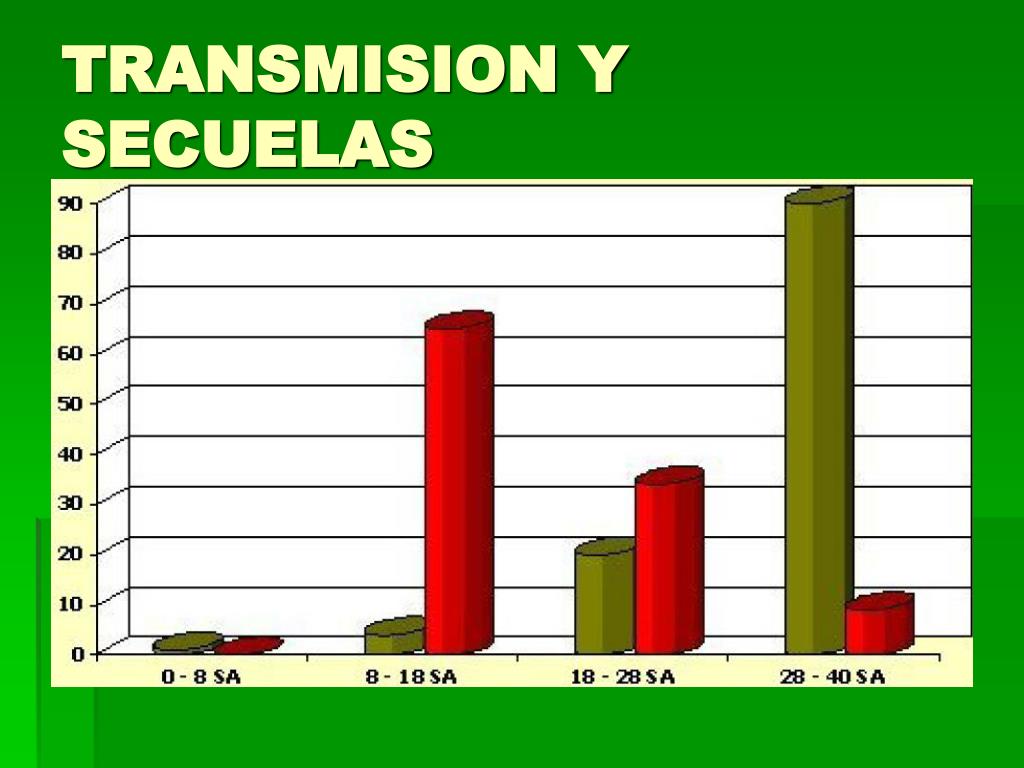 TRANSMISION Y SECUELAS

90
80
70
60
50
40
30
20
10
0

0 - 8 SA
8 - 18 SA
18 - 28 SA
28 - 40 SA